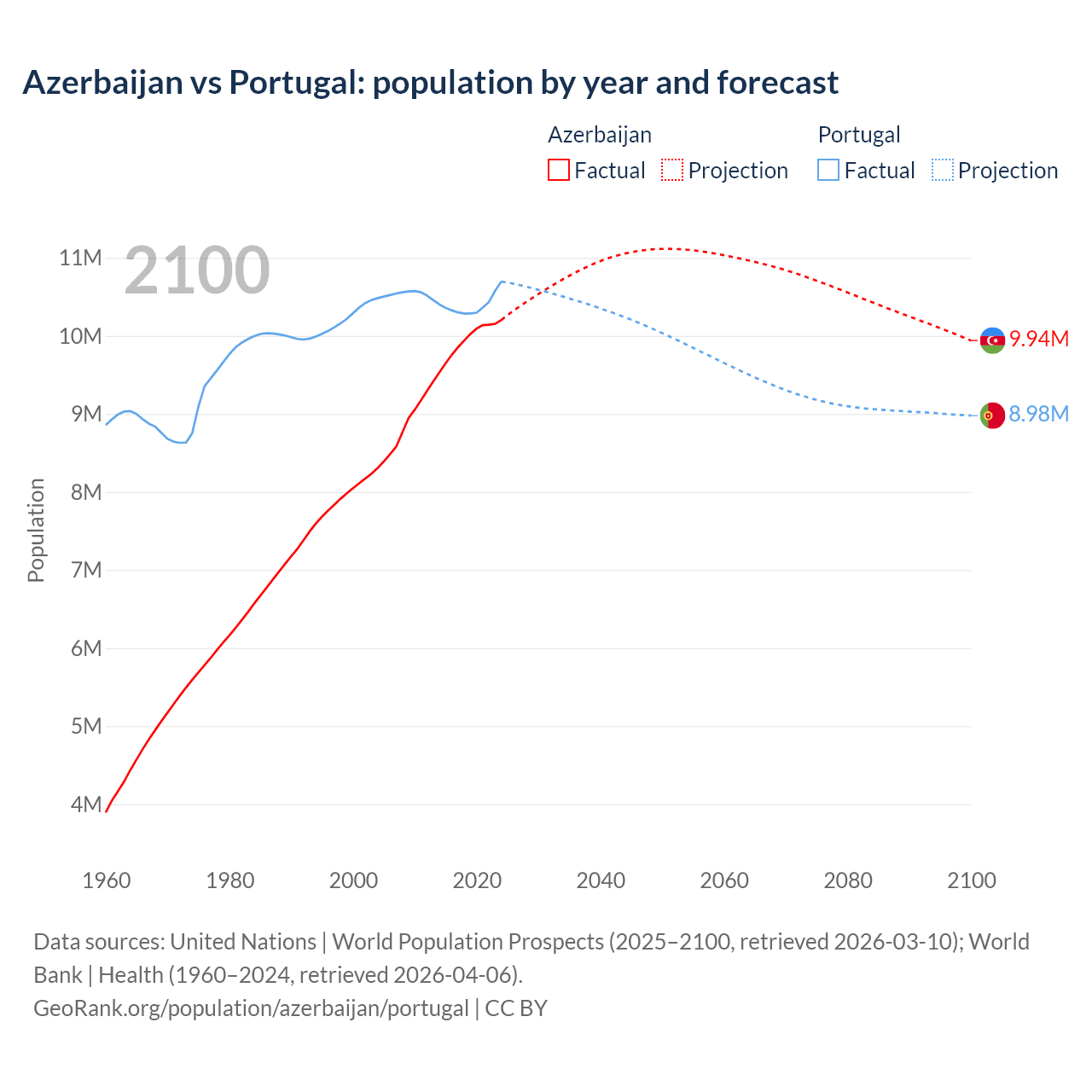 Azerbaijan vs Portugal: population by year and forecast

Azerbaijan
Factual
Projection

Portugal
Factual
Projection

2100

11M
10M
9M
8M
7M
6M
5M
4M

Population

9.94M
8.98M

1960
1980
2000
2020
2040
2060
2080
2100

Data sources: United Nations | World Population Prospects (2025–2100, retrieved 2026-03-10); World Bank | Health (1960–2024, retrieved 2026-04-06).
GeoRank.org/population/azerbaijan/portugal | CC BY